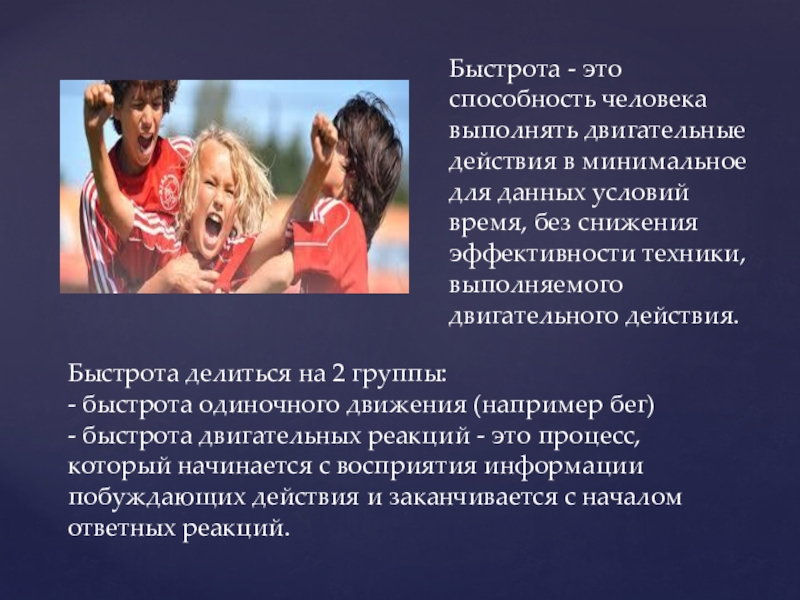 Быстрота - это способность человека выполнять двигательные действия в минимальное для данных условий время, без снижения эффективности техники, выполняемого двигательного действия.

Быстрота делиться на 2 группы:
- быстрота одиночного движения (например бег)
- быстрота двигательных реакций - это процесс, который начинается с восприятия информации побуждающих действия и заканчивается с началом ответных реакций.